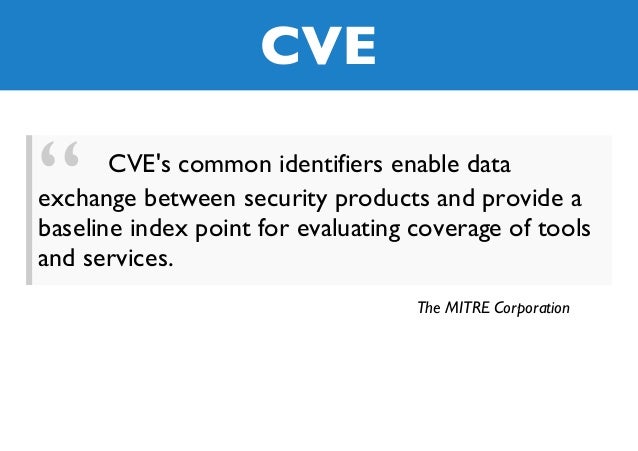 CVE

“ CVE's common identifiers enable data exchange between security products and provide a baseline index point for evaluating coverage of tools and services.

The MITRE Corporation